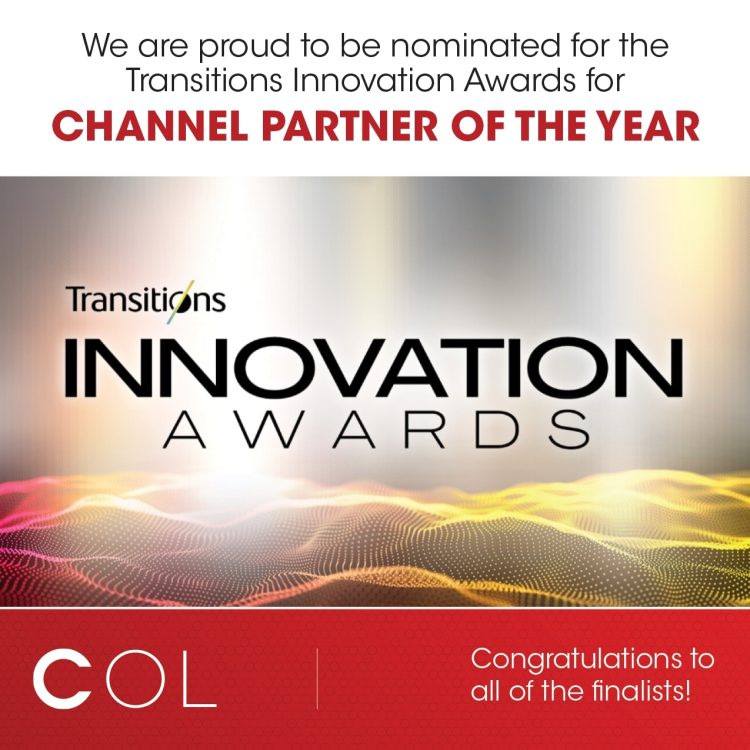 We are proud to be nominated for the Transitions Innovation Awards for

CHANNEL PARTNER OF THE YEAR

Transitions

INNOVATION
AWARDS

COL

Congratulations to all of the finalists!